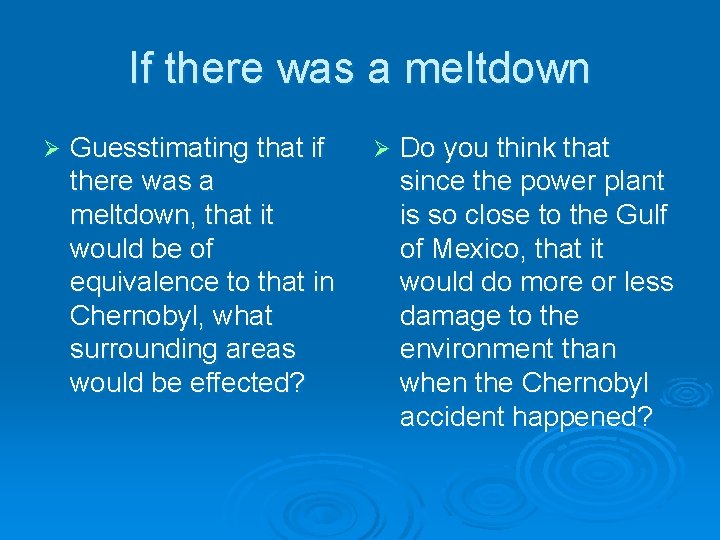 If there was a meltdown

➢ Guesstimating that if there was a meltdown, that it would be of equivalence to that in Chernobyl, what surrounding areas would be effected?

➢ Do you think that since the power plant is so close to the Gulf of Mexico, that it would do more or less damage to the environment than when the Chernobyl accident happened?